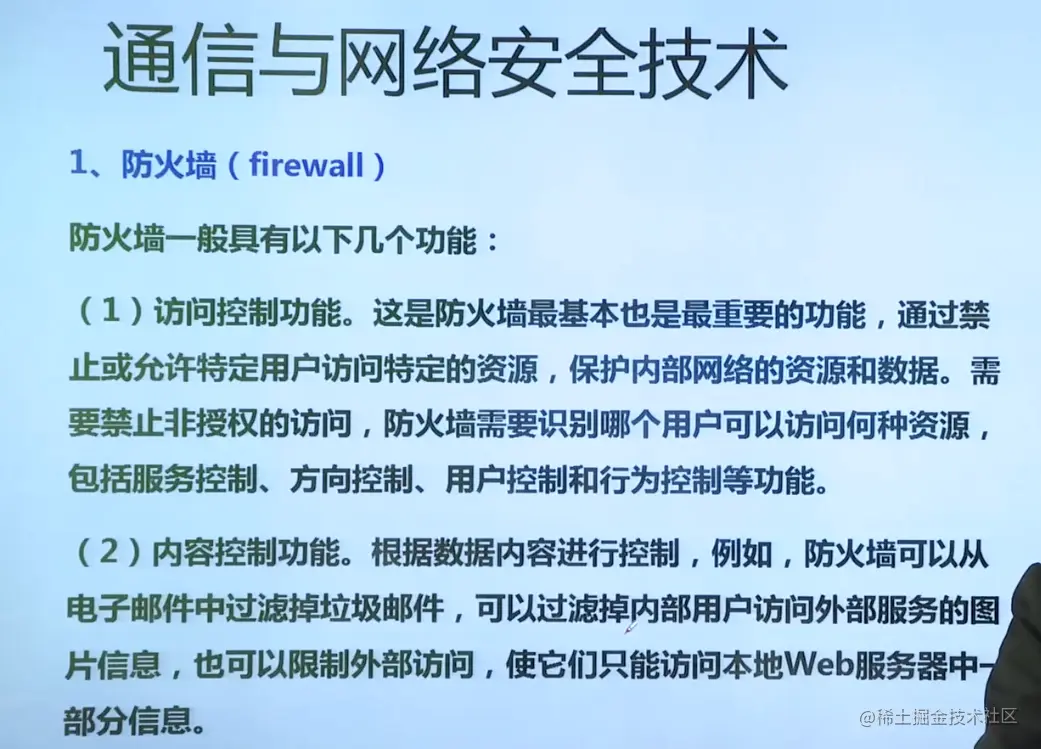 通信与网络安全技术

1、防火墙（firewall）

防火墙一般具有以下几个功能：

（1）访问控制功能。这是防火墙最基本也是最重要的功能，通过禁止或允许特定用户访问特定的资源，保护内部网络的资源和数据。需要禁止非授权的访问，防火墙需要识别哪个用户可以访问何种资源，包括服务控制、方向控制、用户控制和行为控制等功能。

（2）内容控制功能。根据数据内容进行控制，例如，防火墙可以从电子邮件中过滤掉垃圾邮件，可以过滤掉内部用户访问外部服务的图片信息，也可以限制外部访问，使它们只能访问本地Web服务器中一部分信息。

@稀土掘金技术社区